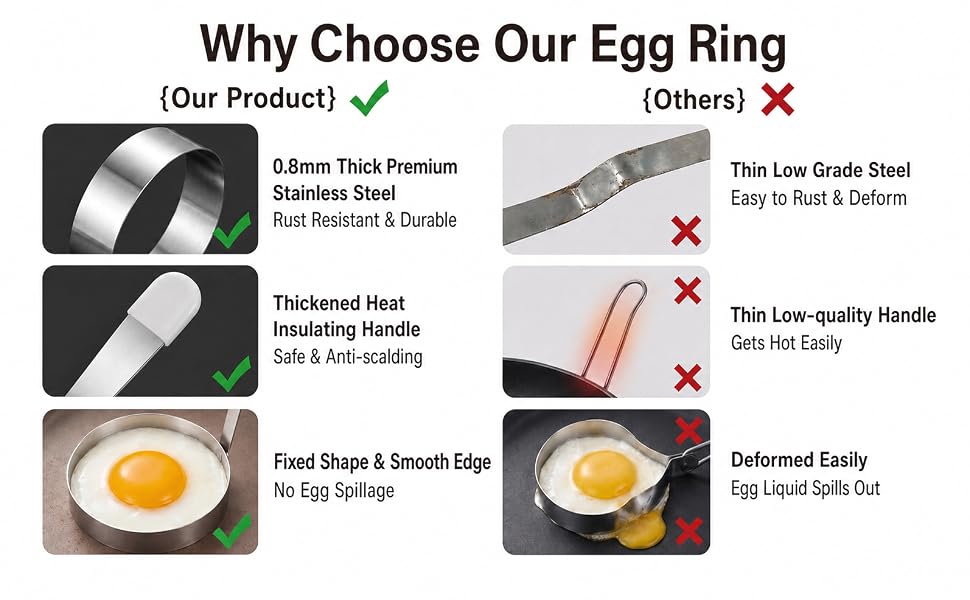 Why Choose Our Egg Ring

{Our Product}

0.8mm Thick Premium Stainless Steel
Rust Resistant & Durable

Thickened Heat Insulating Handle
Safe & Anti-scalding

Fixed Shape & Smooth Edge
No Egg Spillage

{Others}

Thin Low Grade Steel
Easy to Rust & Deform

Thin Low-quality Handle
Gets Hot Easily

Deformed Easily
Egg Liquid Spills Out